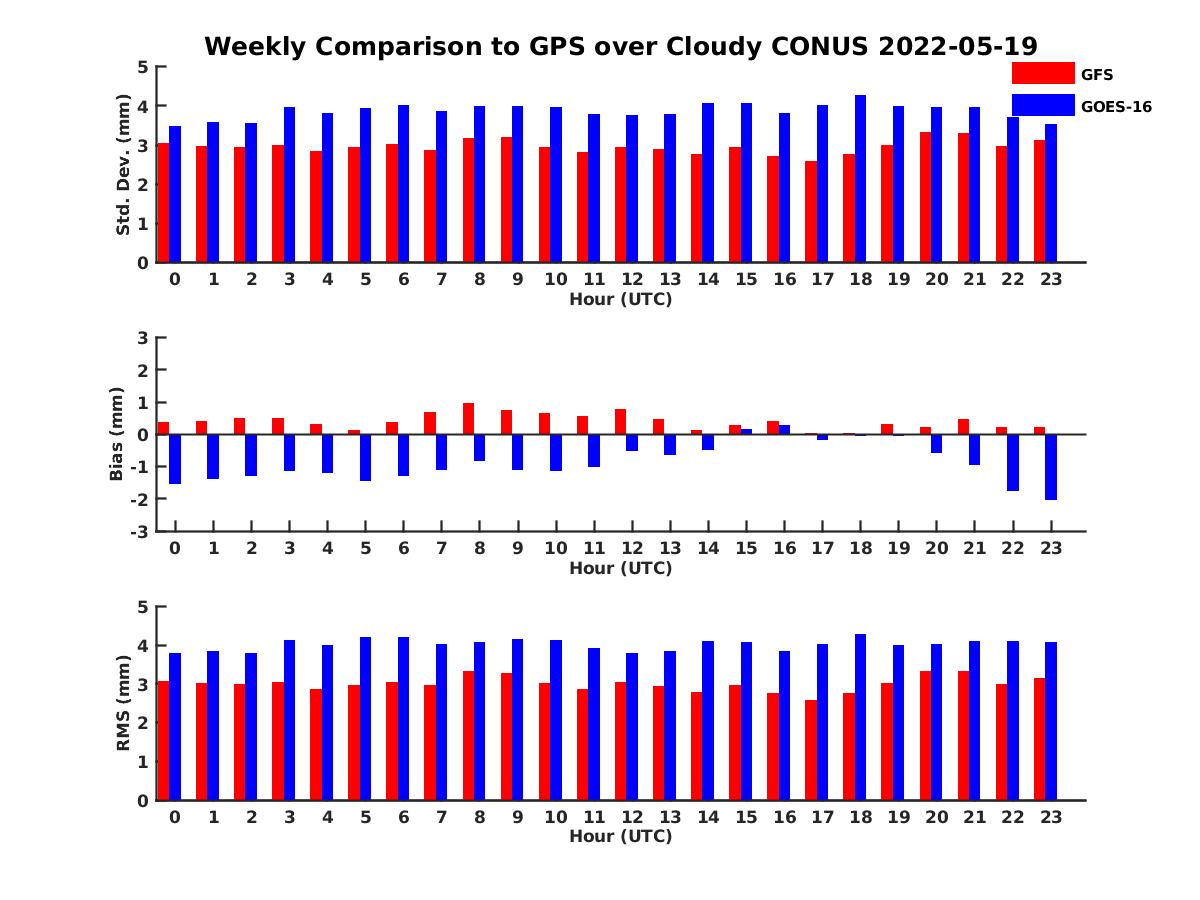 Weekly Comparison to GPS over Cloudy CONUS 2022-05-19

GFS
GOES-16

Std. Dev. (mm)
5
4
3
2
1
0
0 1 2 3 4 5 6 7 8 9 10 11 12 13 14 15 16 17 18 19 20 21 22 23
Hour (UTC)

Bias (mm)
3
2
1
0
-1
-2
-3
0 1 2 3 4 5 6 7 8 9 10 11 12 13 14 15 16 17 18 19 20 21 22 23
Hour (UTC)

RMS (mm)
5
4
3
2
1
0
0 1 2 3 4 5 6 7 8 9 10 11 12 13 14 15 16 17 18 19 20 21 22 23
Hour (UTC)